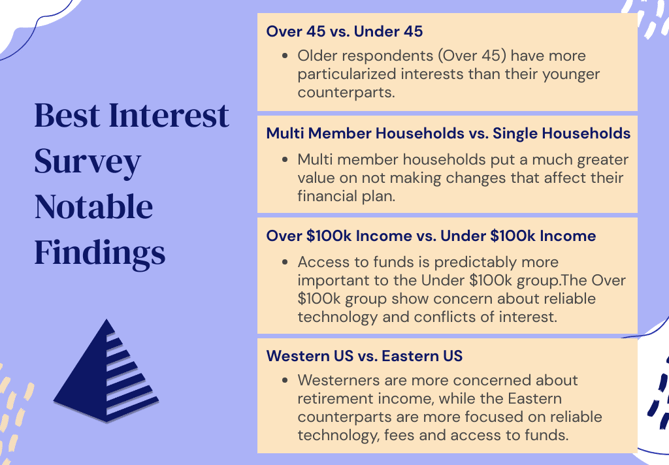 Best Interest Survey Notable Findings

Over 45 vs. Under 45

• Older respondents (Over 45) have more particularized interests than their younger counterparts.

Multi Member Households vs. Single Households

• Multi member households put a much greater value on not making changes that affect their financial plan.

Over \$100k Income vs. Under \$100k Income

• Access to funds is predictably more important to the Under \$100k group.The Over \$100k group show concern about reliable technology and conflicts of interest.

Western US vs. Eastern US

• Westerners are more concerned about retirement income, while the Eastern counterparts are more focused on reliable technology, fees and access to funds.